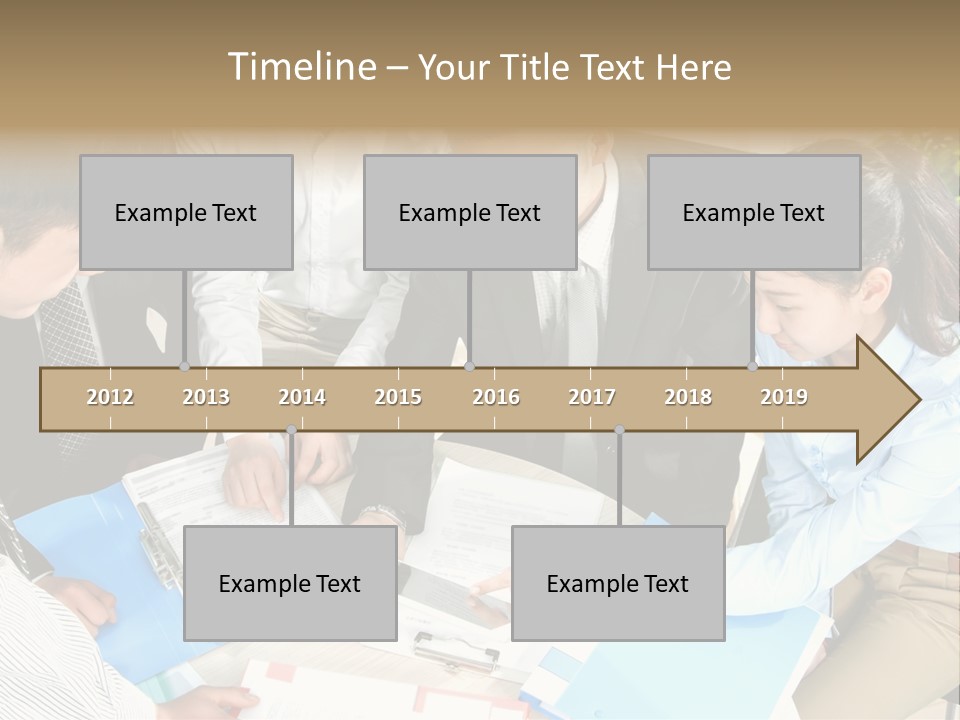 Timeline – Your Title Text Here

Example Text

Example Text

Example Text

2012 2013 2014 2015 2016 2017 2018 2019

Example Text

Example Text